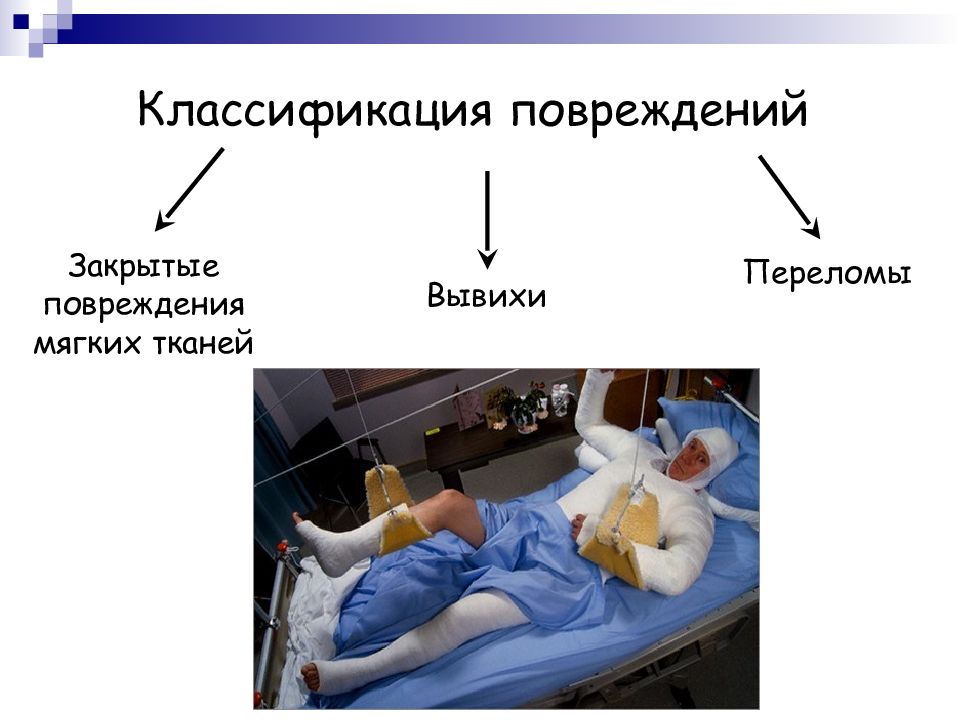 Классификация повреждений

Закрытые повреждения мягких тканей

Вывихи

Переломы